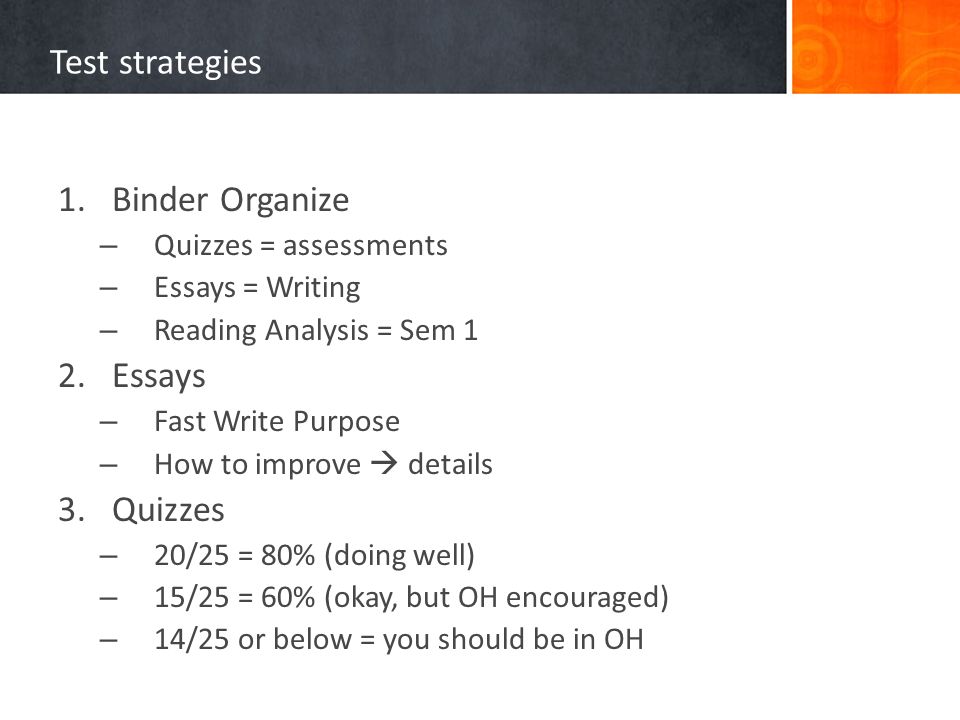 Test strategies

1. Binder Organize
– Quizzes = assessments
– Essays = Writing
– Reading Analysis = Sem 1
2. Essays
– Fast Write Purpose
– How to improve → details
3. Quizzes
– 20/25 = 80% (doing well)
– 15/25 = 60% (okay, but OH encouraged)
– 14/25 or below = you should be in OH